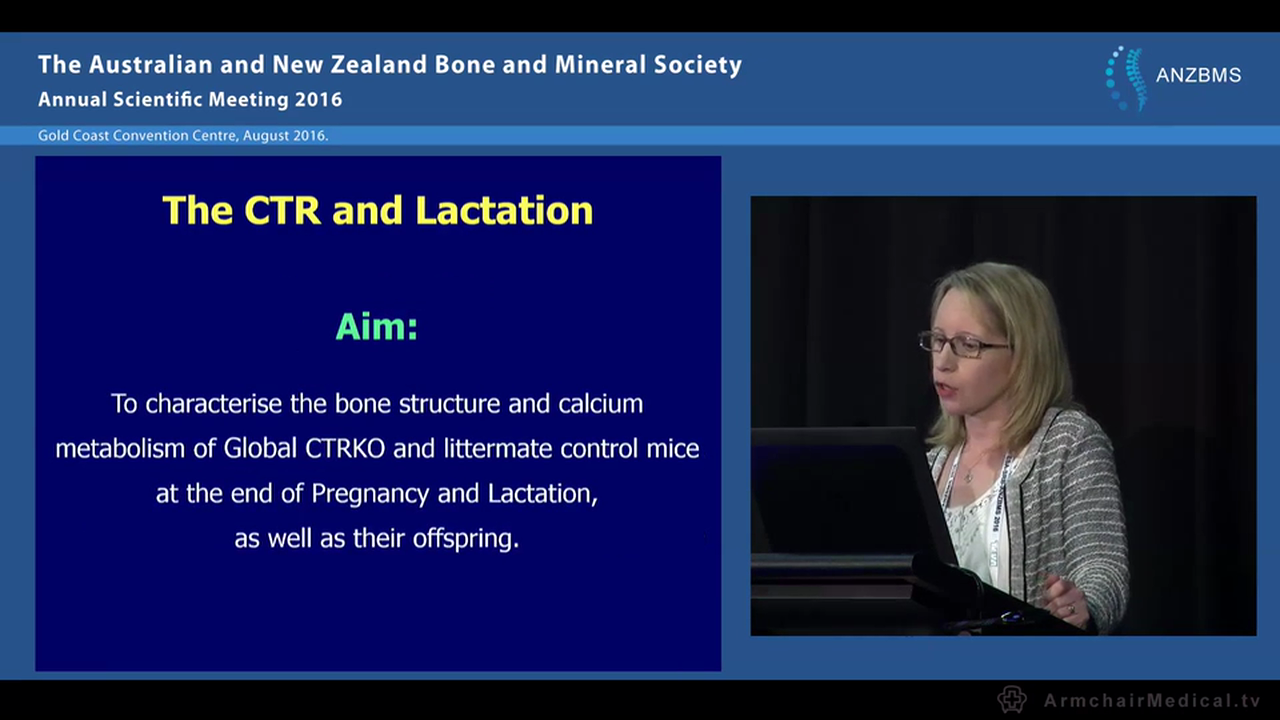 The Australian and New Zealand Bone and Mineral Society
Annual Scientific Meeting 2016

ANZBMS

Gold Coast Convention Centre, August 2016.

The CTR and Lactation

Aim:

To characterise the bone structure and calcium metabolism of Global CTRKO and littermate control mice at the end of Pregnancy and Lactation, as well as their offspring.

ArmchairMedical.tv